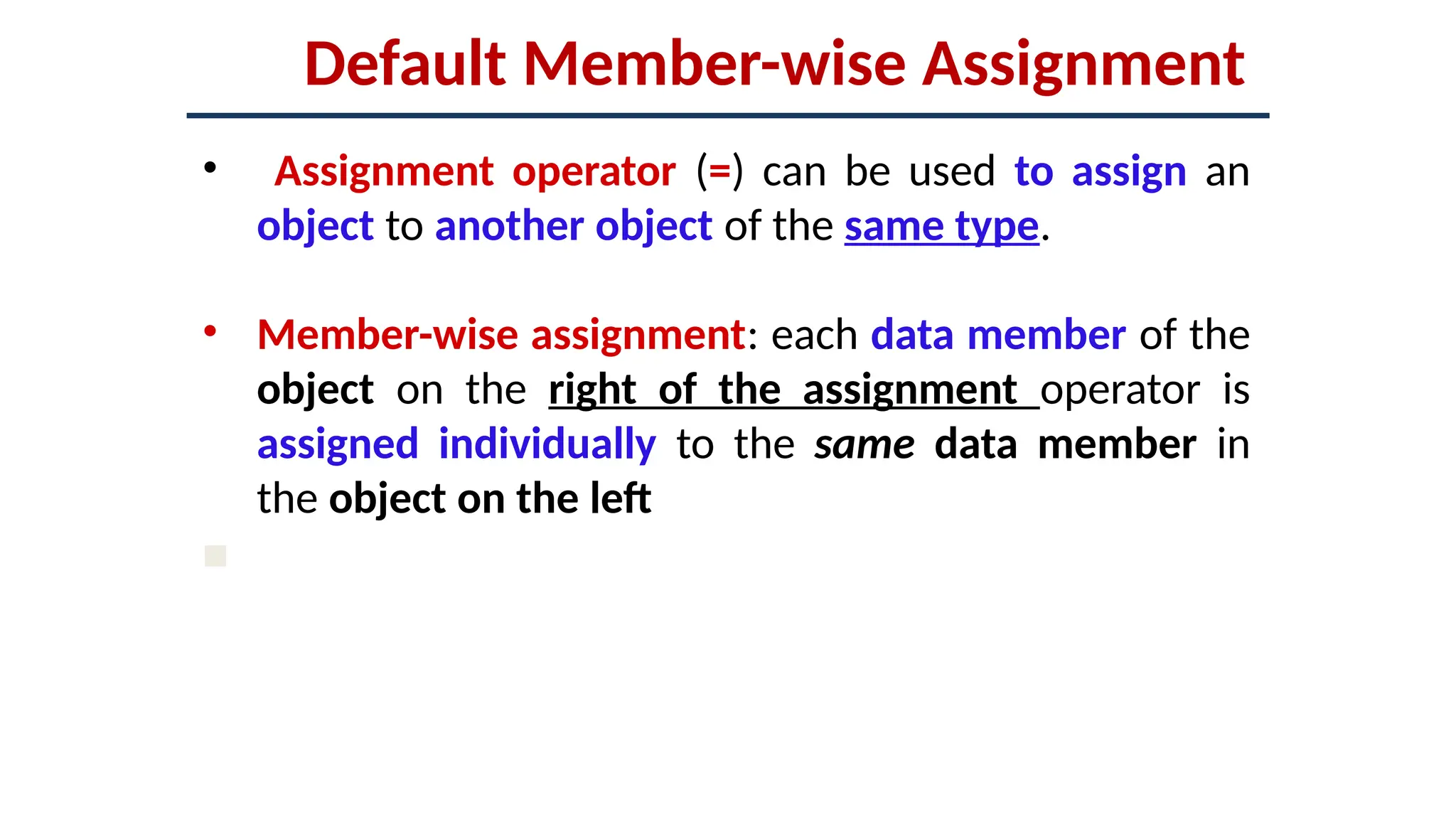 Default Member-wise Assignment

• Assignment operator (=) can be used to assign an object to another object of the same type.

• Member-wise assignment: each data member of the object on the right of the assignment operator is assigned individually to the same data member in the object on the left